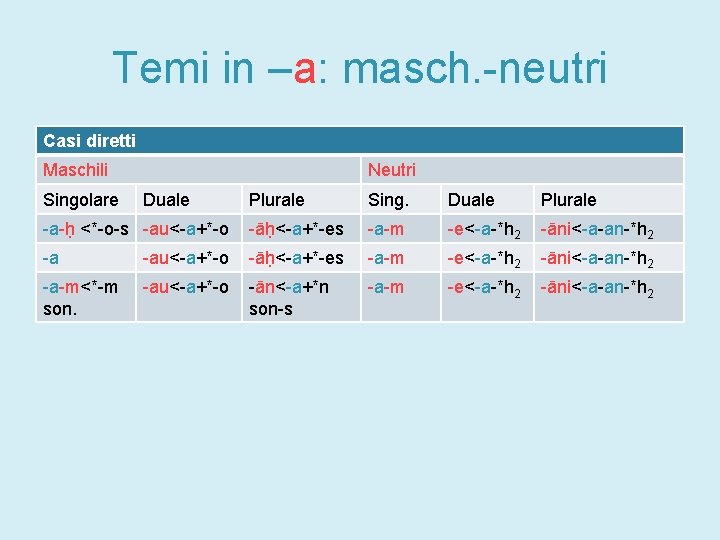 Temi in –a: masch.-neutri

| Casi diretti | | | | | |
|---|---|---|---|---|---|
| Maschili | | | Neutri | | |
| Singolare | Duale | Plurale | Sing. | Duale | Plurale |
| -a-ḥ <*-o-s | -au<-a+*-o | -āḥ<-a+*-es | -a-m | -e<-a-*$h_2$ | -āni<-a-an-*$h_2$ |
| -a | -au<-a+*-o | -āḥ<-a+*-es | -a-m | -e<-a-*$h_2$ | -āni<-a-an-*$h_2$ |
| -a-m<*-m son. | -au<-a+*-o | -ān<-a+*n son-s | -a-m | -e<-a-*$h_2$ | -āni<-a-an-*$h_2$ |